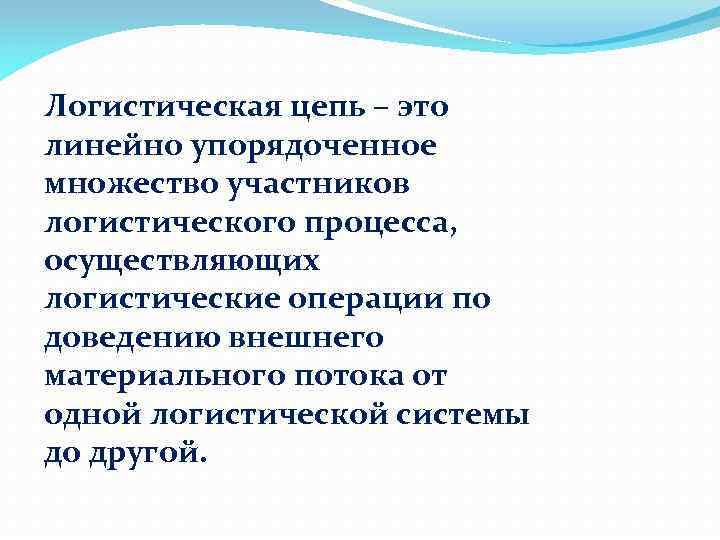 Логистическая цепь – это линейно упорядоченное множество участников логистического процесса, осуществляющих логистические операции по доведению внешнего материального потока от одной логистической системы до другой.